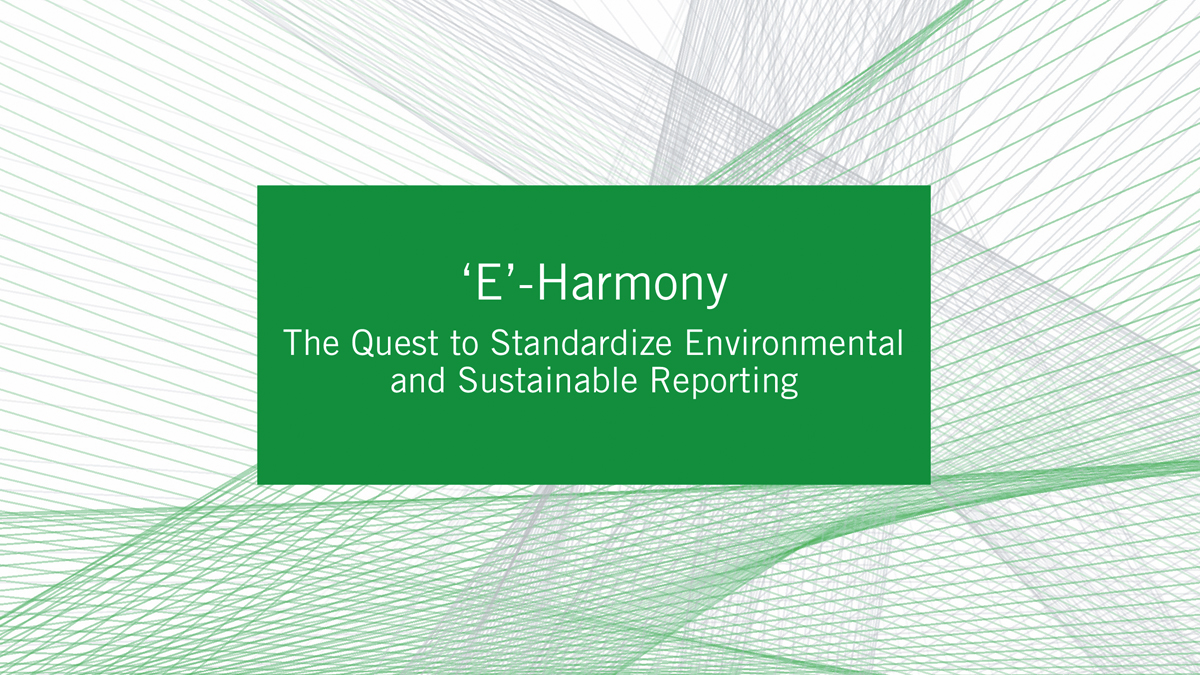 ‘E’-Harmony

The Quest to Standardize Environmental and Sustainable Reporting